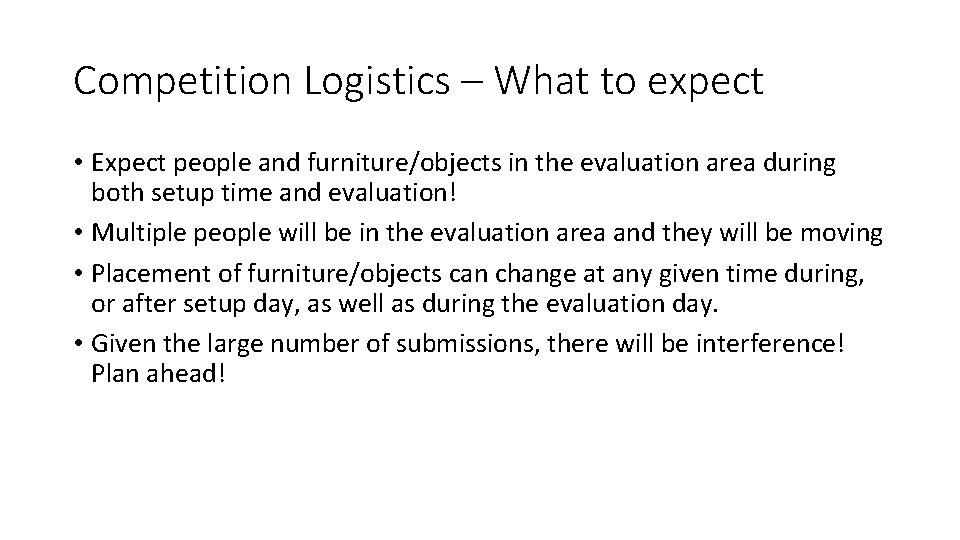 Competition Logistics – What to expect

• Expect people and furniture/objects in the evaluation area during both setup time and evaluation!
• Multiple people will be in the evaluation area and they will be moving
• Placement of furniture/objects can change at any given time during, or after setup day, as well as during the evaluation day.
• Given the large number of submissions, there will be interference! Plan ahead!